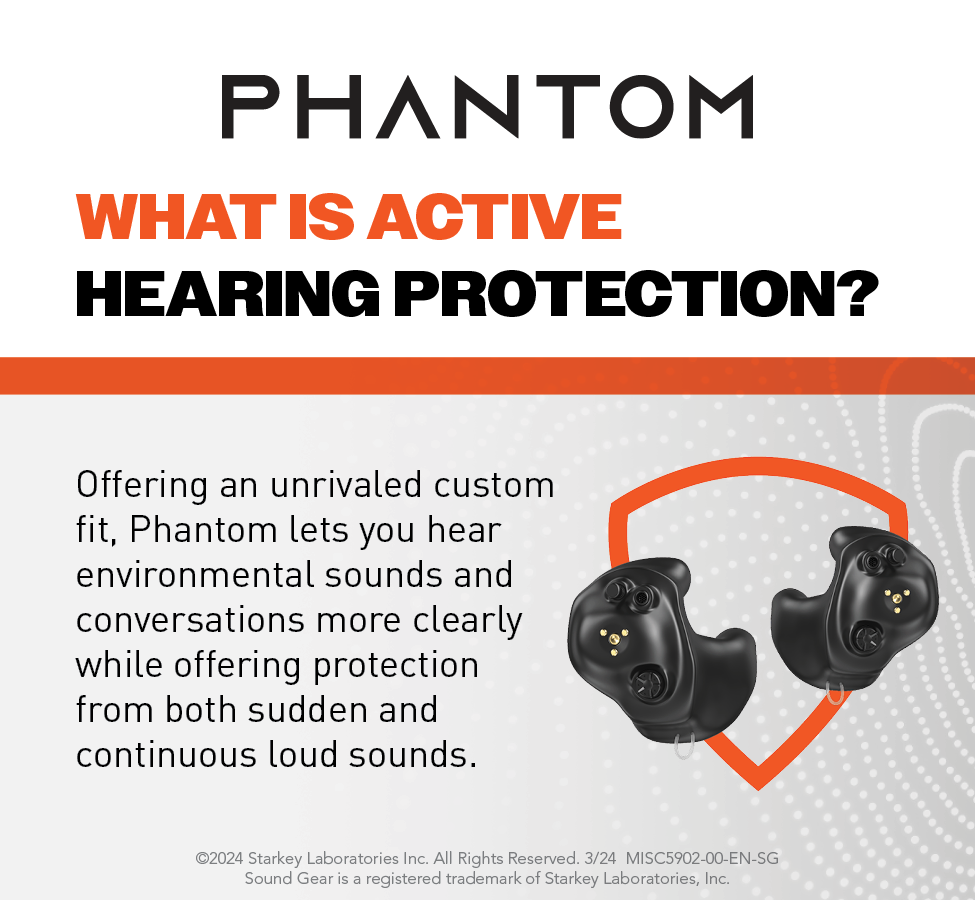 PHANTOM

WHAT IS ACTIVE HEARING PROTECTION?

Offering an unrivaled custom fit, Phantom lets you hear environmental sounds and conversations more clearly while offering protection from both sudden and continuous loud sounds.

©2024 Starkey Laboratories Inc. All Rights Reserved. 3/24 MISC5902-00-EN-SG
Sound Gear is a registered trademark of Starkey Laboratories, Inc.